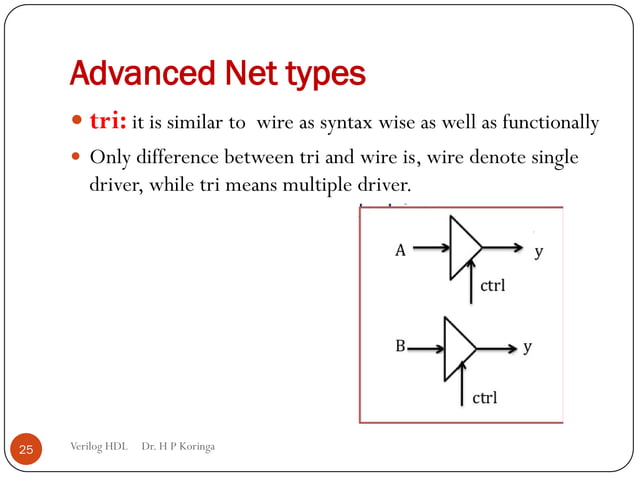 Advanced Net types

tri: it is similar to wire as syntax wise as well as functionally

Only difference between tri and wire is, wire denote single driver, while tri means multiple driver.

A
y
ctrl
B
y
ctrl

25
Verilog HDL Dr. H P Koringa